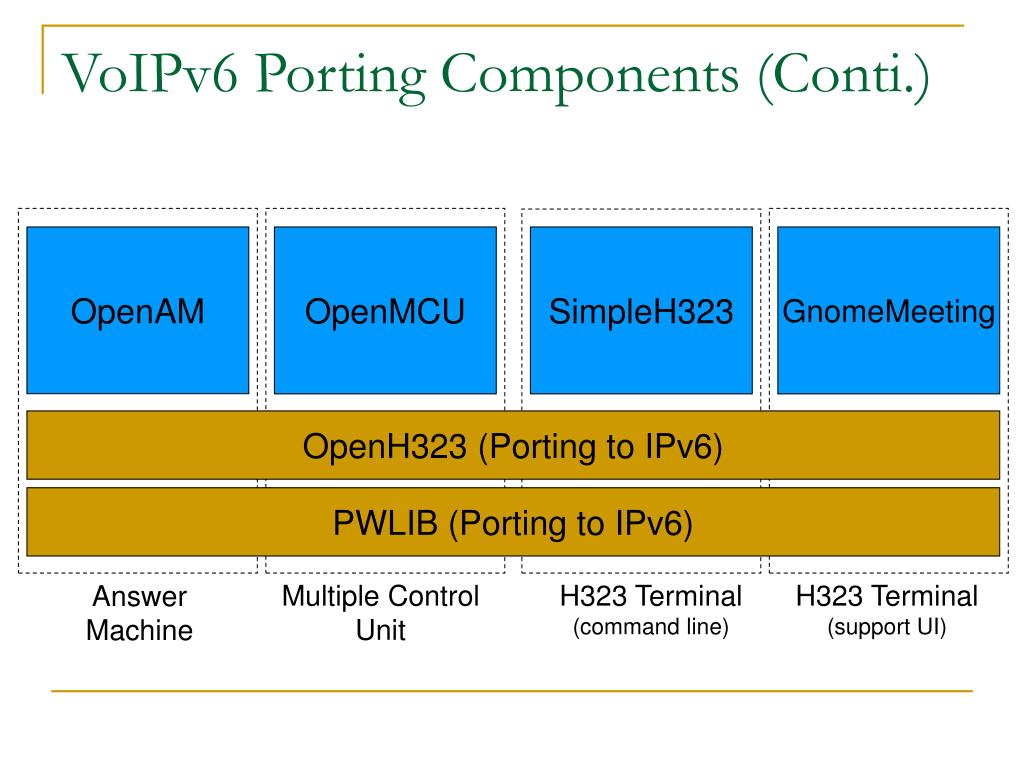 VoIPv6 Porting Components (Conti.)

OpenAM

OpenMCU

SimpleH323

GnomeMeeting

OpenH323 (Porting to IPv6)

PWLIB (Porting to IPv6)

Answer Machine

Multiple Control Unit

H323 Terminal (command line)

H323 Terminal (support UI)